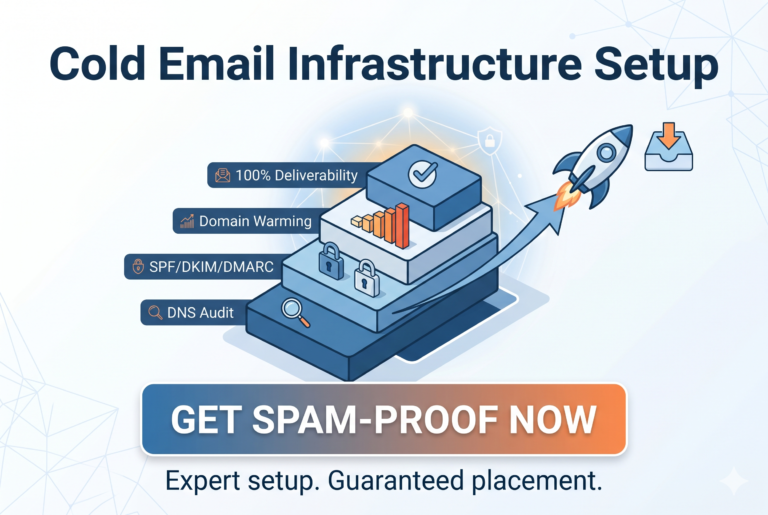 Cold Email Infrastructure Setup

100% Deliverability

Domain Warming

SPF/DKIM/DMARC

DNS Audit

GET SPAM-PROOF NOW

Expert setup. Guaranteed placement.